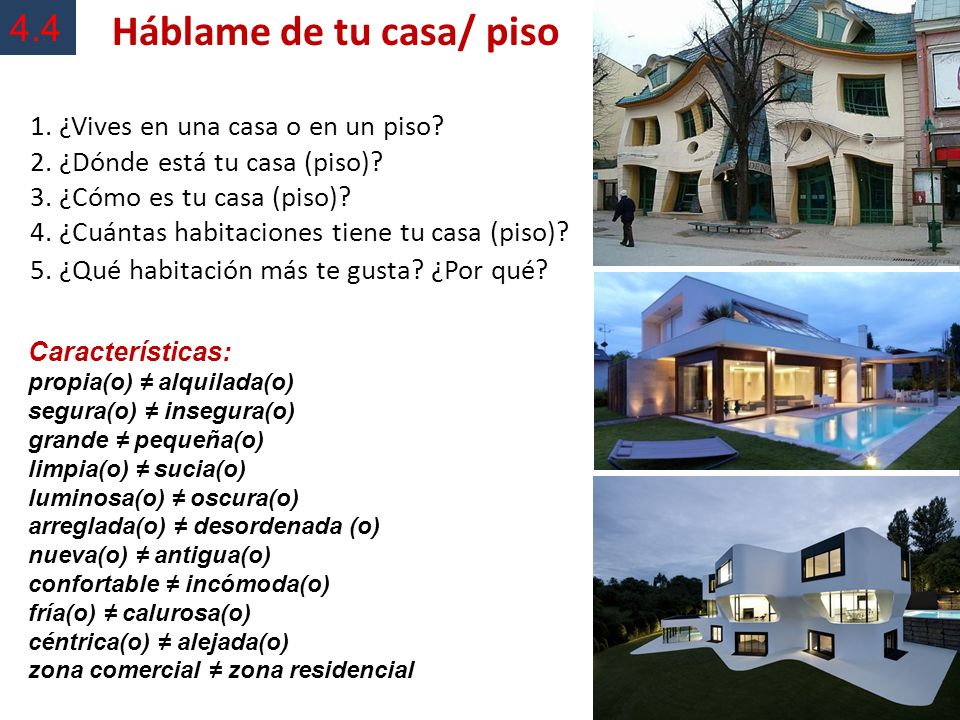 4.4 Háblame de tu casa/ piso

1. ¿Vives en una casa o en un piso?
2. ¿Dónde está tu casa (piso)?
3. ¿Cómo es tu casa (piso)?
4. ¿Cuántas habitaciones tiene tu casa (piso)?
5. ¿Qué habitación más te gusta? ¿Por qué?

Características:
propia(o) ≠ alquilada(o)
segura(o) ≠ insegura(o)
grande ≠ pequeña(o)
limpia(o) ≠ sucia(o)
luminosa(o) ≠ oscura(o)
arreglada(o) ≠ desordenada (o)
nueva(o) ≠ antigua(o)
confortable ≠ incómoda(o)
fría(o) ≠ calurosa(o)
céntrica(o) ≠ alejada(o)
zona comercial ≠ zona residencial